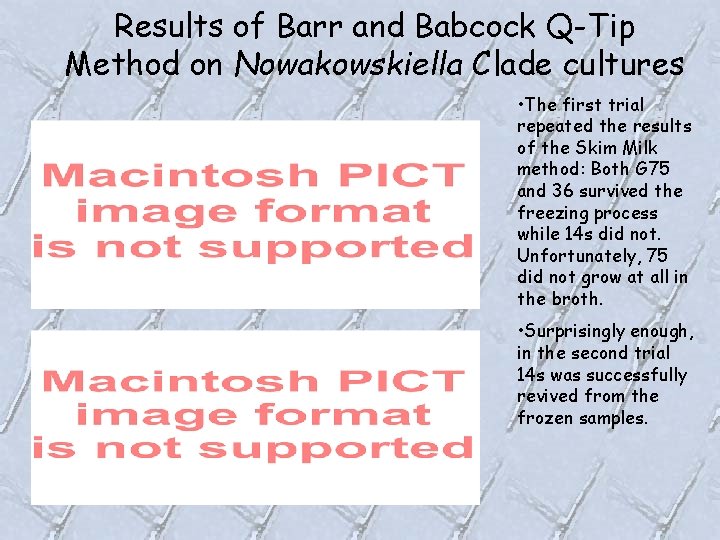 Results of Barr and Babcock Q-Tip Method on Nowakowskiella Clade cultures

Macintosh PICT image format is not supported

Macintosh PICT image format is not supported

•The first trial repeated the results of the Skim Milk method: Both G75 and 36 survived the freezing process while 14s did not. Unfortunately, 75 did not grow at all in the broth.

•Surprisingly enough, in the second trial 14s was successfully revived from the frozen samples.